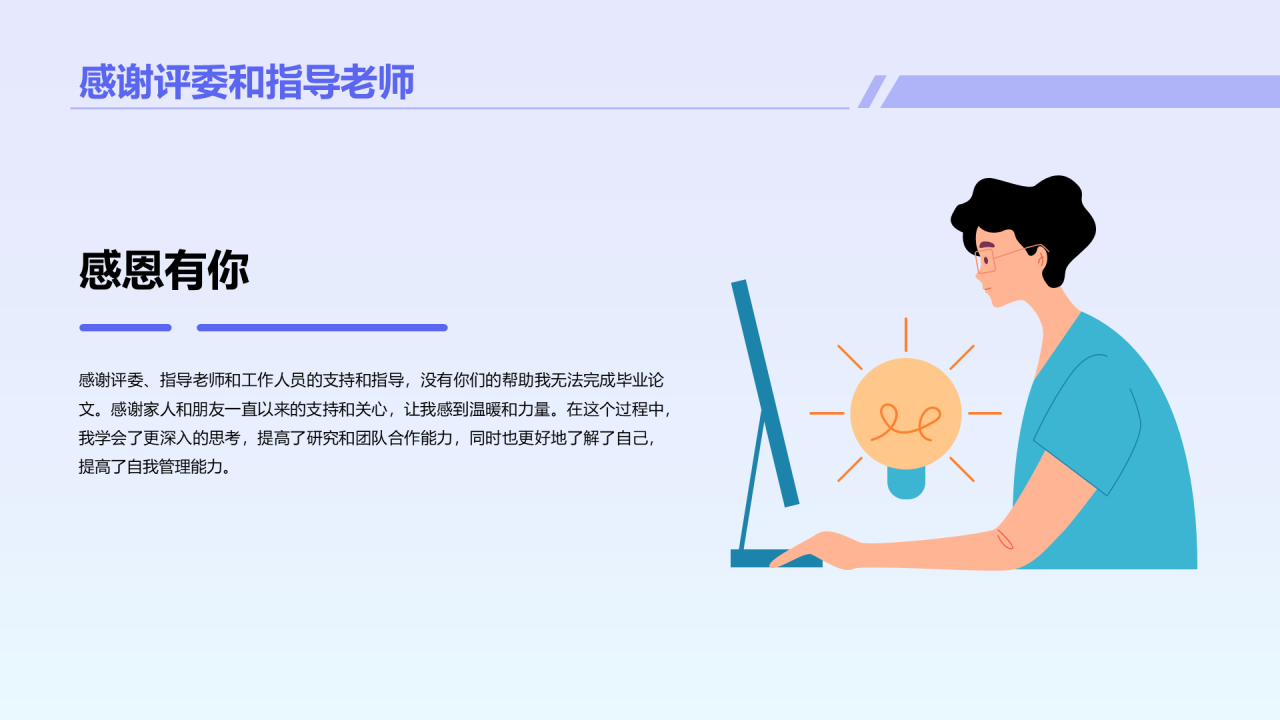 感谢评委和指导老师

感恩有你

感谢评委、指导老师和工作人员的支持和指导，没有你们的帮助我无法完成毕业论文。感谢家人和朋友一直以来的支持和关心，让我感到温暖和力量。在这个过程中，我学会了更深入的思考，提高了研究和团队合作能力，同时也更好地了解了自己，提高了自我管理能力。